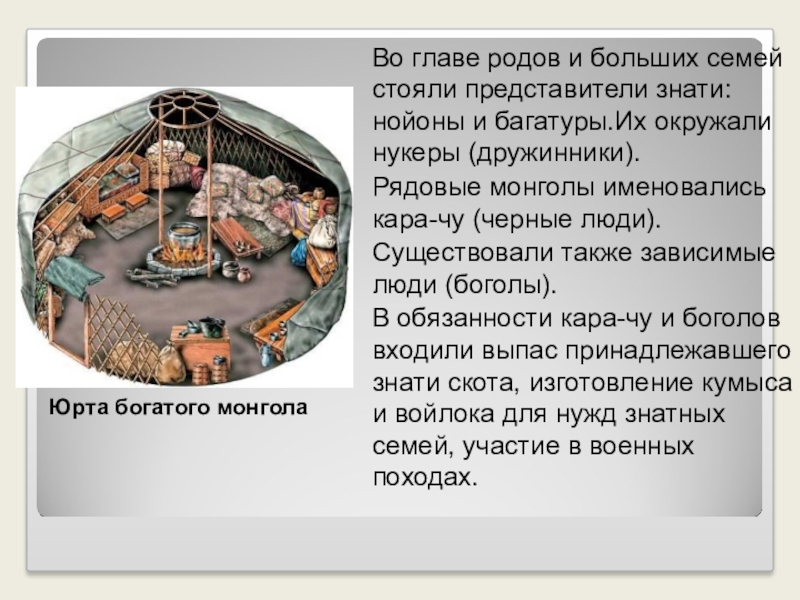 Во главе родов и больших семей стояли представители знати: нойоны и багатуры.Их окружали нукеры (дружинники).

Рядовые монголы именовались кара-чу (черные люди).

Существовали также зависимые люди (боголы).

В обязанности кара-чу и боголов входили выпас принадлежавшего знати скота, изготовление кумыса и войлока для нужд знатных семей, участие в военных походах.

Юрта богатого монгола